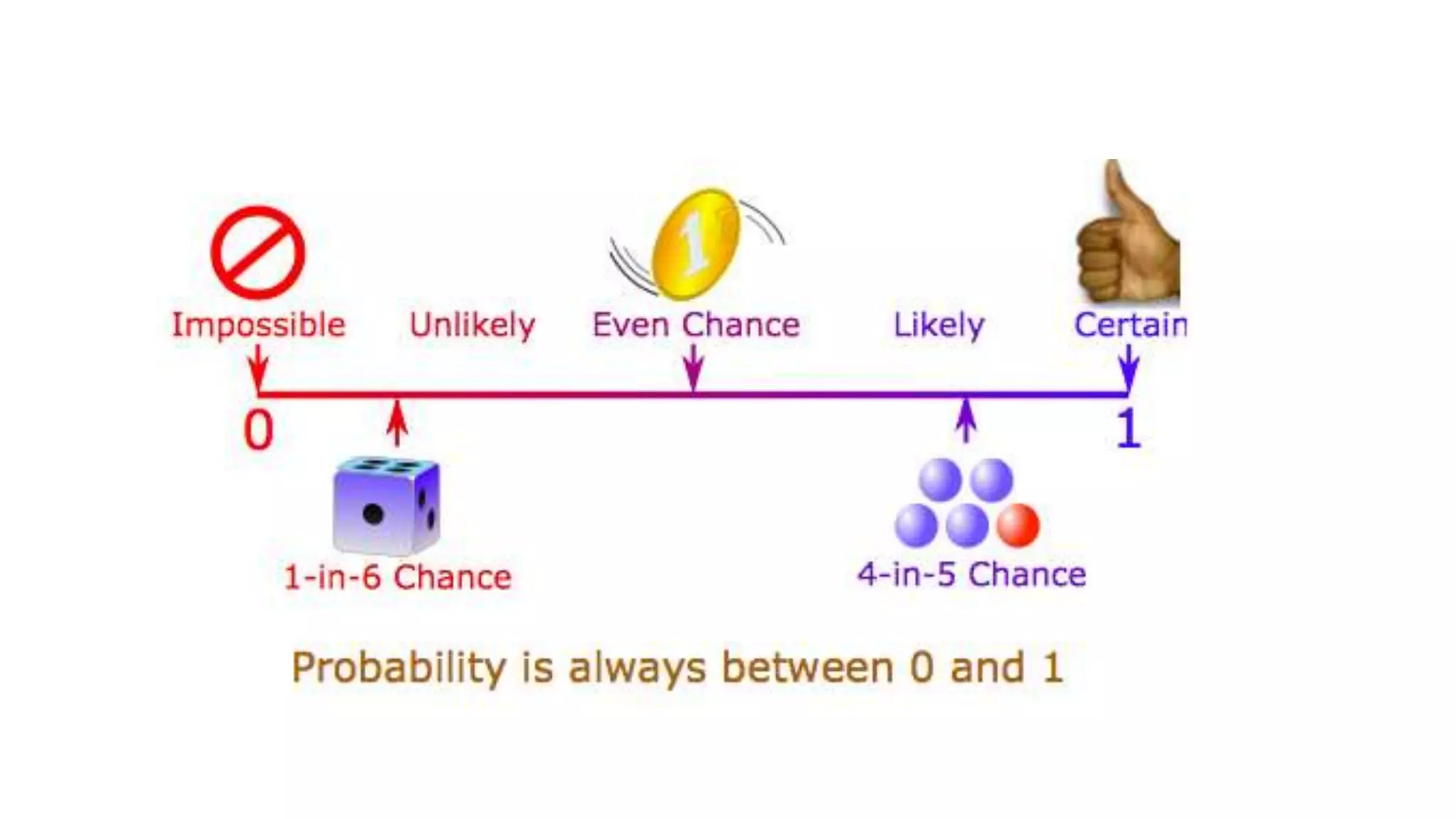 1

Impossible Unlikely Even Chance Likely Certain

0 1

1-in-6 Chance

4-in-5 Chance

Probability is always between 0 and 1